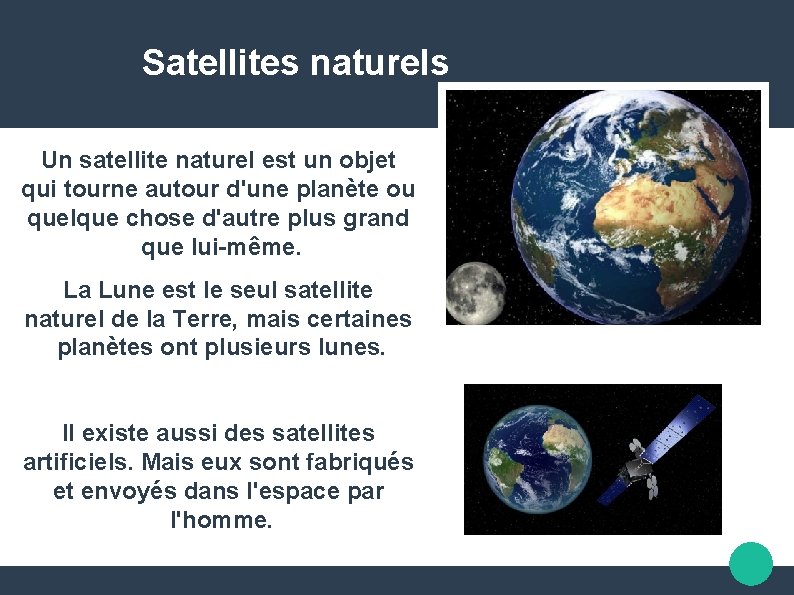 Satellites naturels

Un satellite naturel est un objet qui tourne autour d'une planète ou quelque chose d'autre plus grand que lui-même.

La Lune est le seul satellite naturel de la Terre, mais certaines planètes ont plusieurs lunes.

Il existe aussi des satellites artificiels. Mais eux sont fabriqués et envoyés dans l'espace par l'homme.